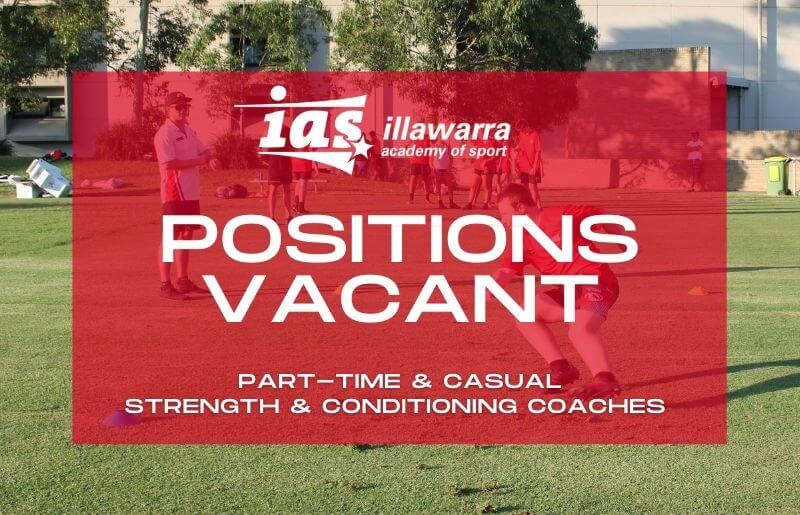 ias illawarra academy of sport

POSITIONS VACANT

PART-TIME & CASUAL STRENGTH & CONDITIONING COACHES